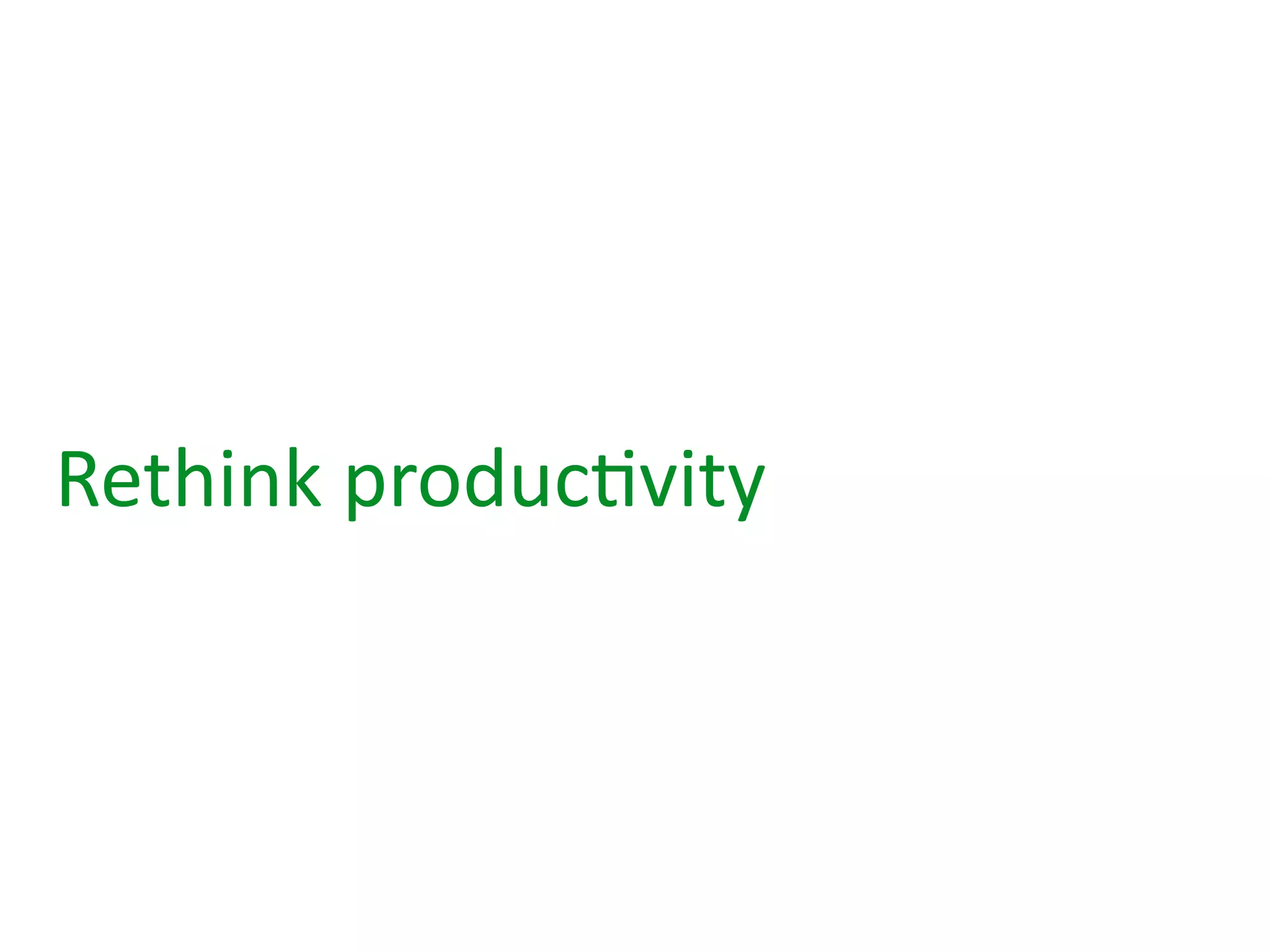 Rethink productivity